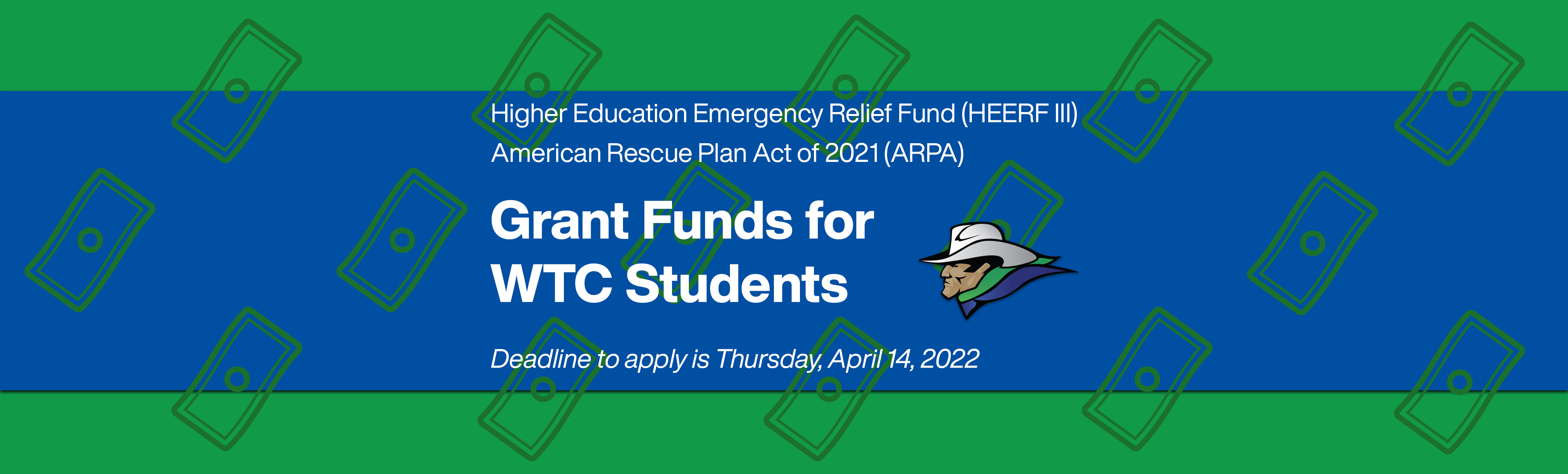 Higher Education Emergency Relief Fund (HEERF III)
American Rescue Plan Act of 2021 (ARPA)

Grant Funds for WTC Students

Deadline to apply is Thursday, April 14, 2022